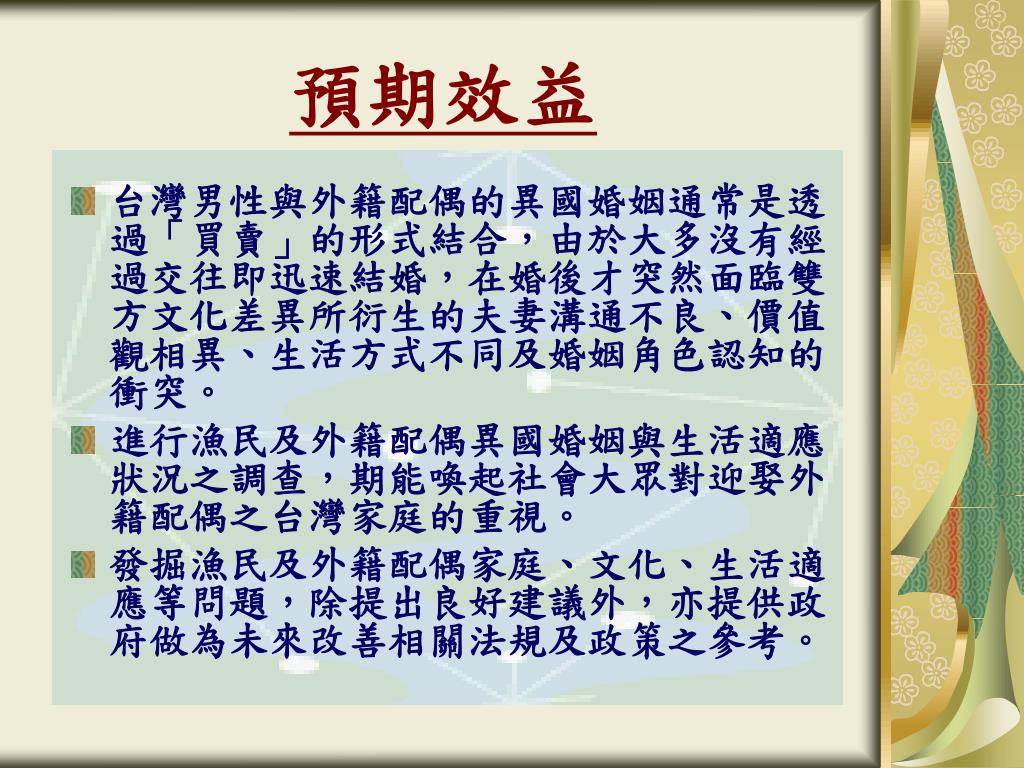 預期效益

台灣男性與外籍配偶的異國婚姻通常是透過「買賣」的形式結合，由於大多沒有經過交往即迅速結婚，在婚後才突然面臨雙方文化差異所衍生的夫妻溝通不良、價值觀相異、生活方式不同及婚姻角色認知的衝突。

進行漁民及外籍配偶異國婚姻與生活適應狀況之調查，期能喚起社會大眾對迎娶外籍配偶之台灣家庭的重視。

發掘漁民及外籍配偶家庭、文化、生活適應等問題，除提出良好建議外，亦提供政府做為未來改善相關法規及政策之參考。